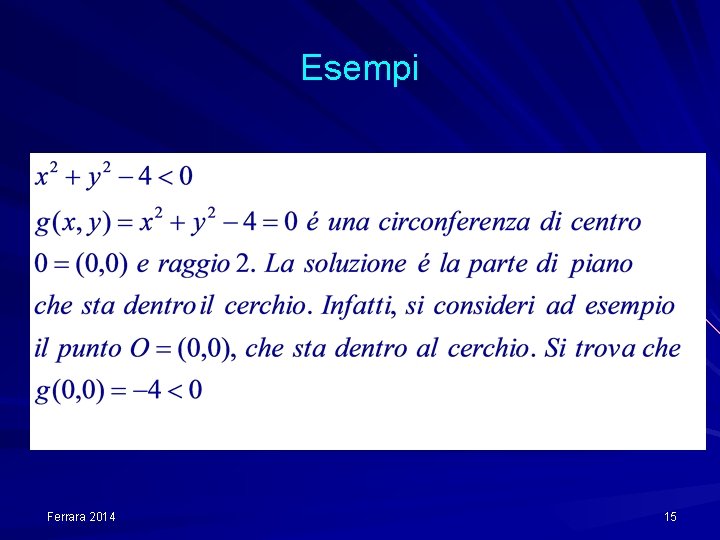 Esempi

$x^2 + y^2 - 4 < 0$

$g(x, y) = x^2 + y^2 - 4 = 0$ é una circonferenza di centro $0 = (0,0)$ e raggio 2. La soluzione é la parte di piano che sta dentro il cerchio. Infatti, si consideri ad esempio il punto $O = (0,0)$, che sta dentro al cerchio. Si trova che $g(0,0) = -4 < 0$

Ferrara 2014

15